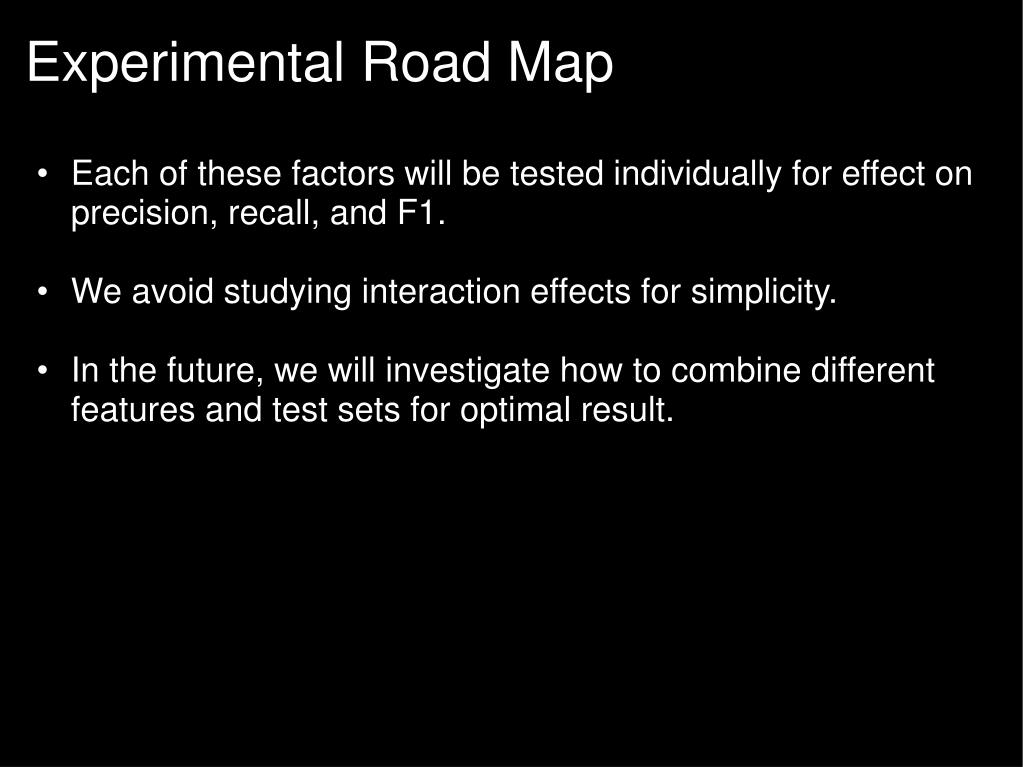 Experimental Road Map

• Each of these factors will be tested individually for effect on precision, recall, and F1.

• We avoid studying interaction effects for simplicity.

• In the future, we will investigate how to combine different features and test sets for optimal result.